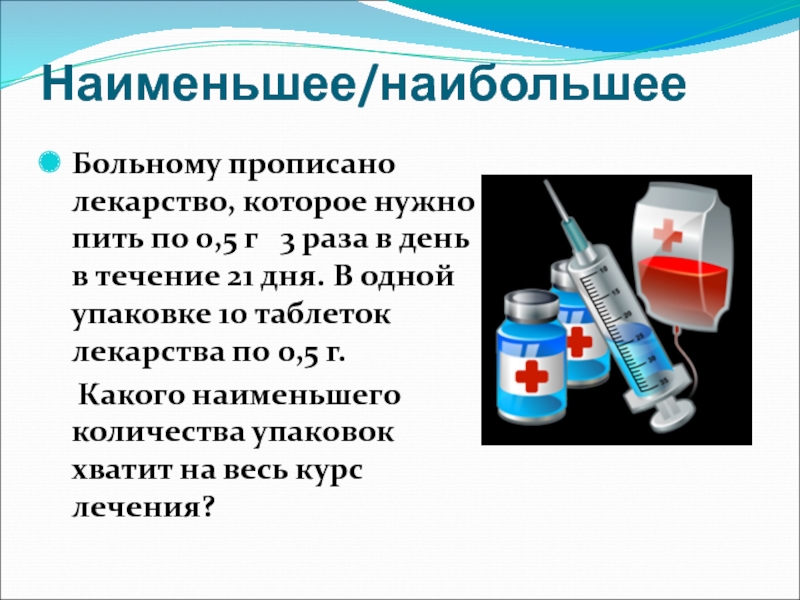 Наименьшее/наибольшее

Больному прописано лекарство, которое нужно пить по 0,5 г 3 раза в день в течение 21 дня. В одной упаковке 10 таблеток лекарства по 0,5 г.

Какого наименьшего количества упаковок хватит на весь курс лечения?

10
15
20
25
30
35